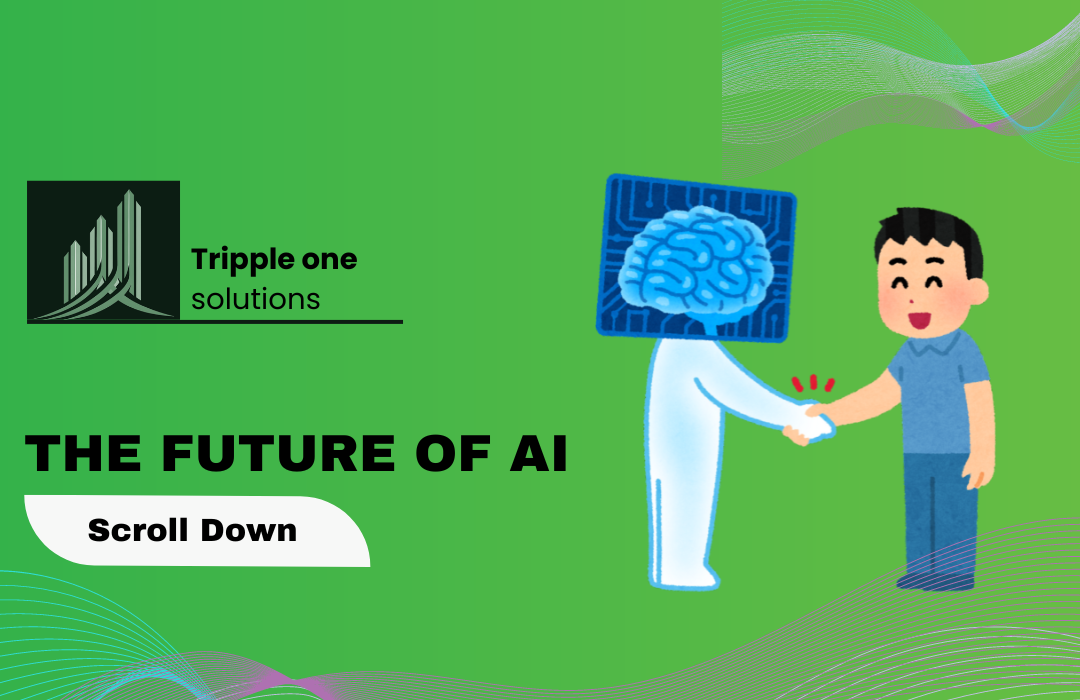 Tripple one
solutions

THE FUTURE OF AI

Scroll Down